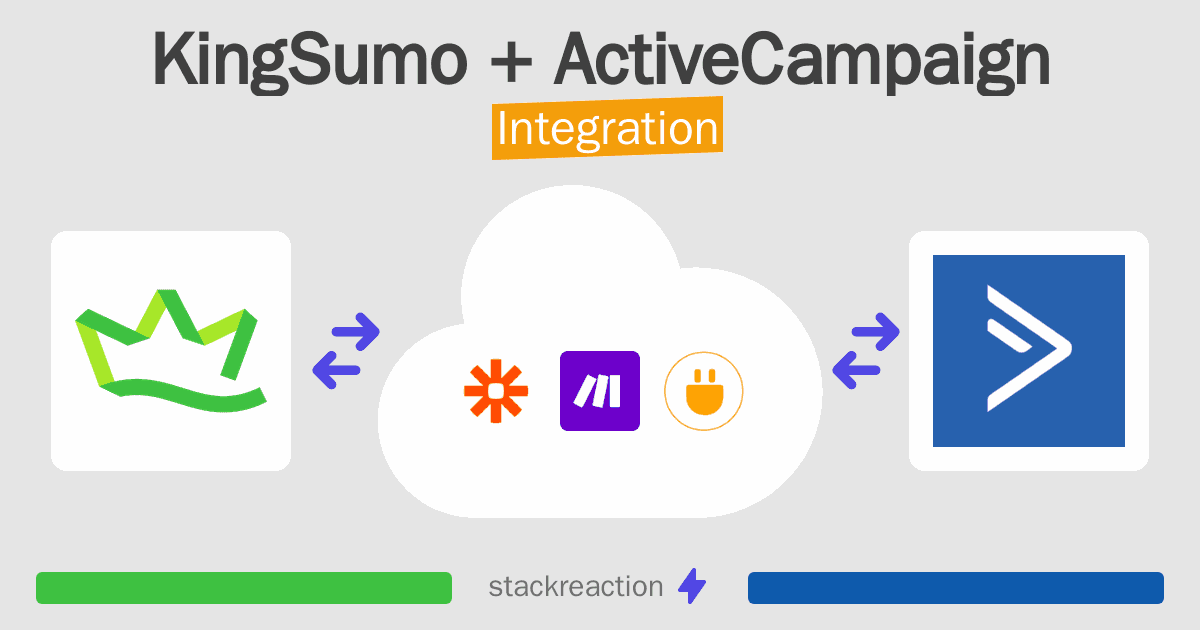 KingSumo + ActiveCampaign
Integration

stackreaction